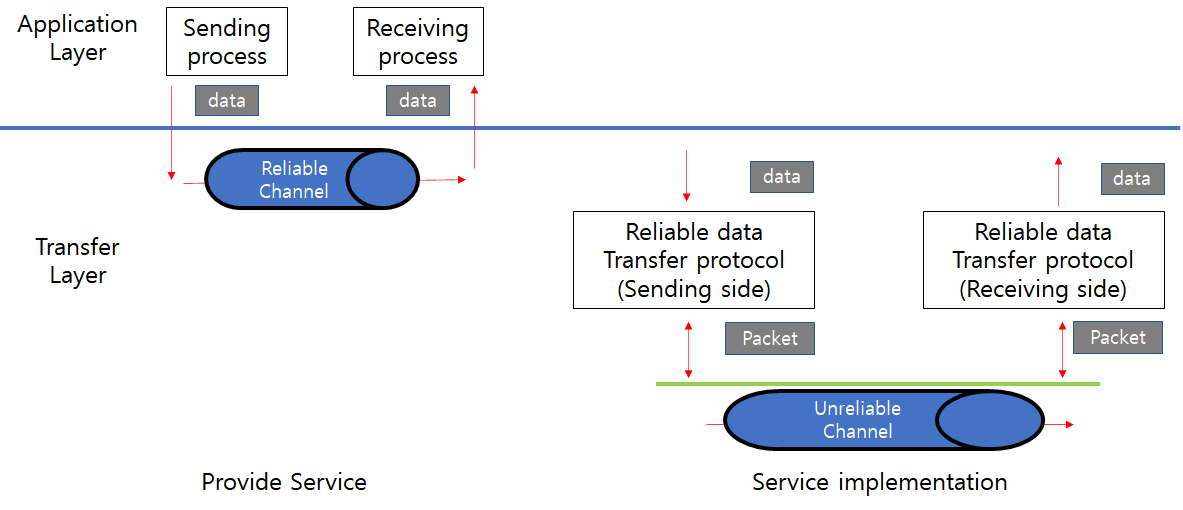 Application Layer

Sending process

Receiving process

data

data

Reliable Channel

data

data

Transfer Layer

Reliable data Transfer protocol (Sending side)

Reliable data Transfer protocol (Receiving side)

Packet

Packet

Unreliable Channel

Provide Service

Service implementation